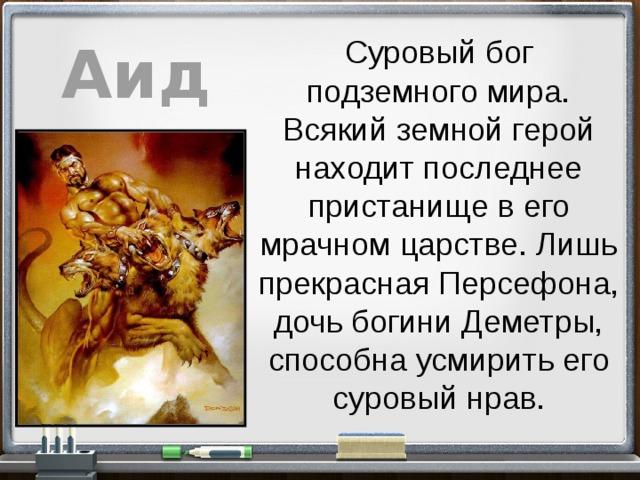 Аид

Суровый бог подземного мира. Всякий земной герой находит последнее пристанище в его мрачном царстве. Лишь прекрасная Персефона, дочь богини Деметры, способна усмирить его суровый нрав.